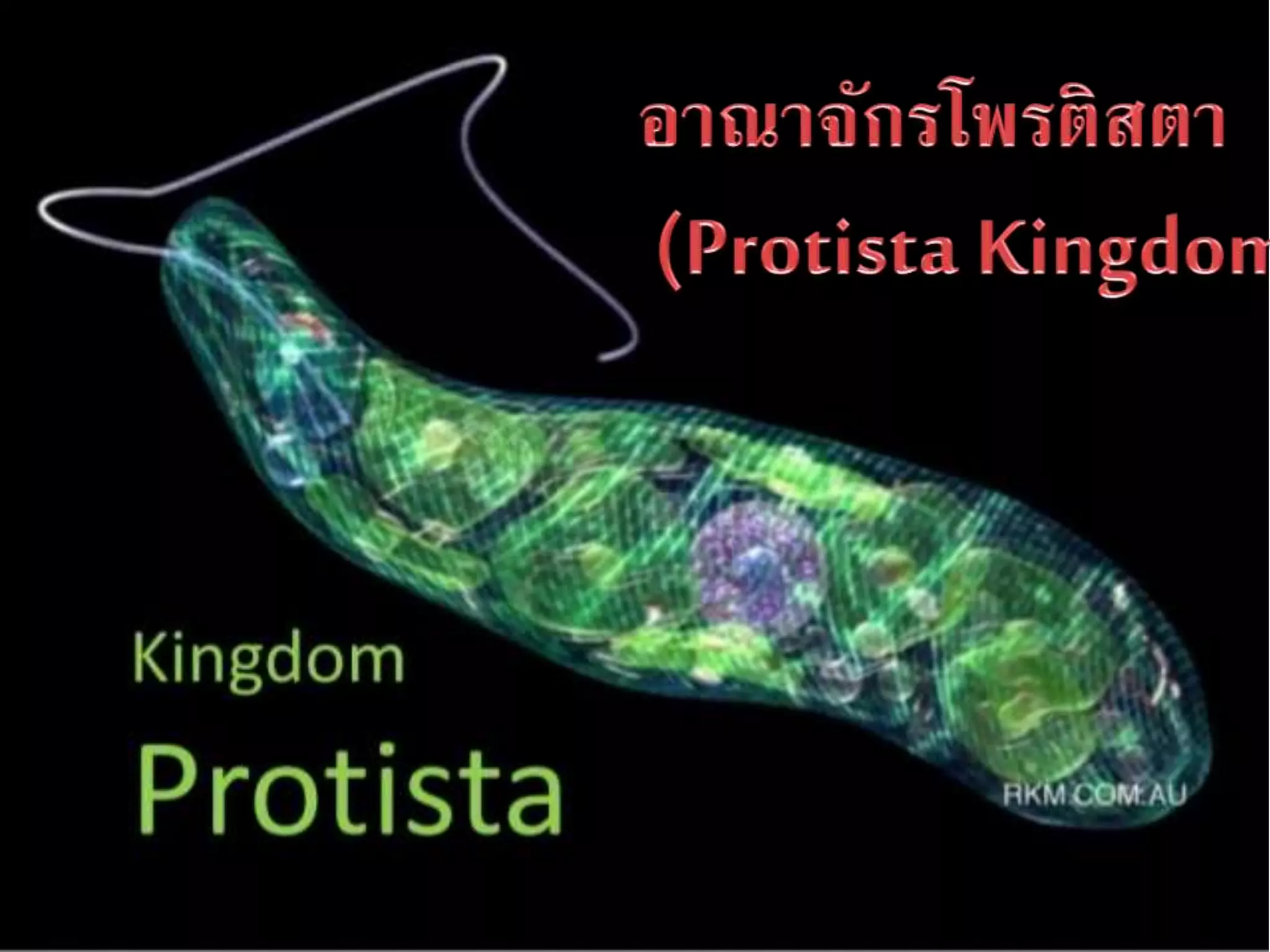 อาณาจักรโพรติสตา
(Protista Kingdom

Kingdom
Protista

RKM.COM.AU